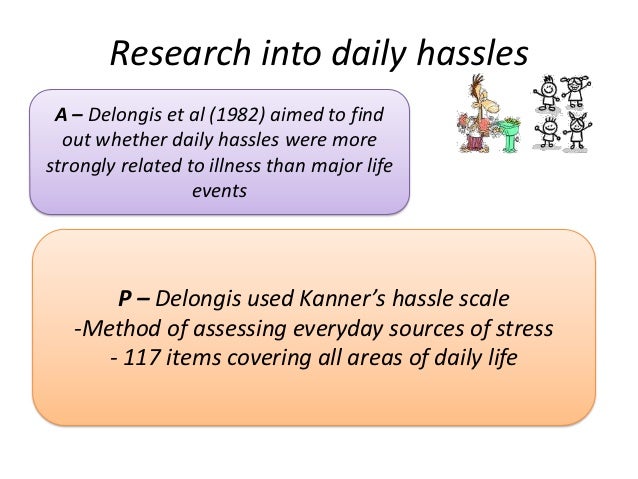 Research into daily hassles

A – Delongis et al (1982) aimed to find out whether daily hassles were more strongly related to illness than major life events

P – Delongis used Kanner's hassle scale
-Method of assessing everyday sources of stress
- 117 items covering all areas of daily life